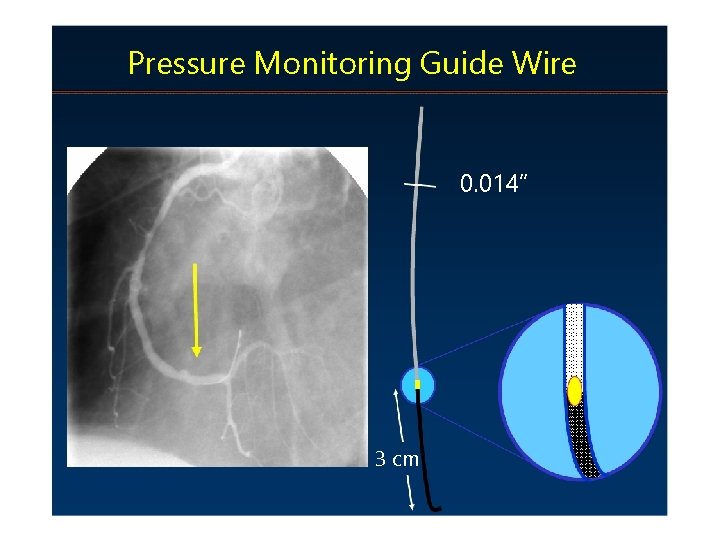 Pressure Monitoring Guide Wire

0.014"

3 cm